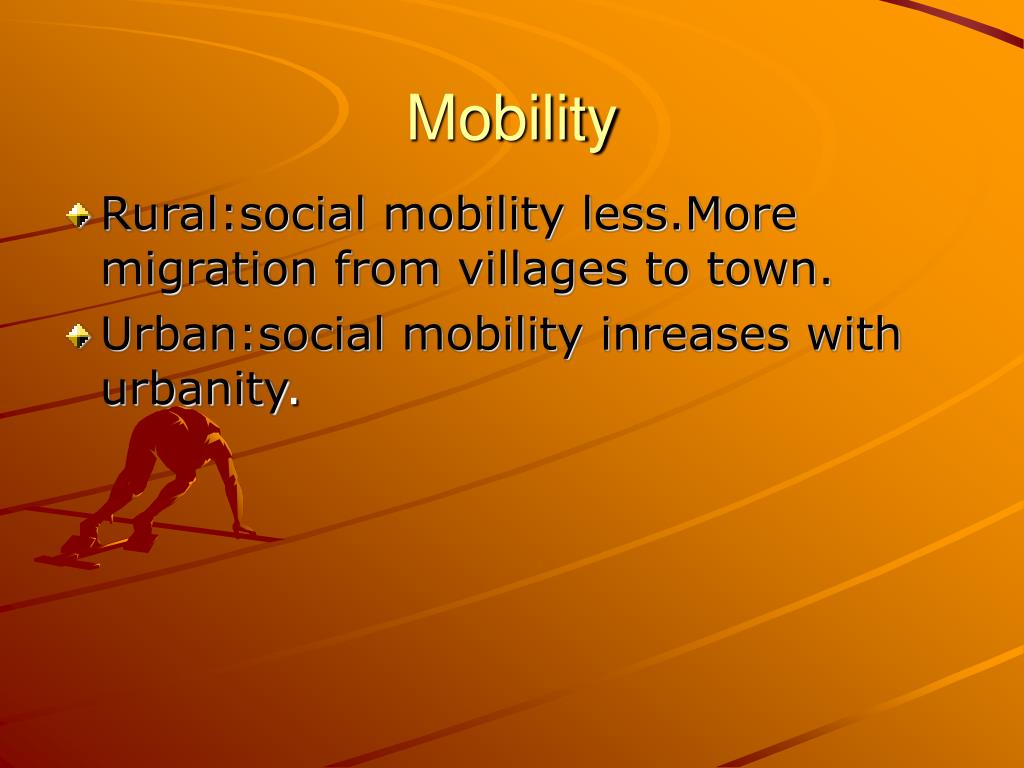 Mobility

Rural:social mobility less.More migration from villages to town.

Urban:social mobility inreases with urbanity.